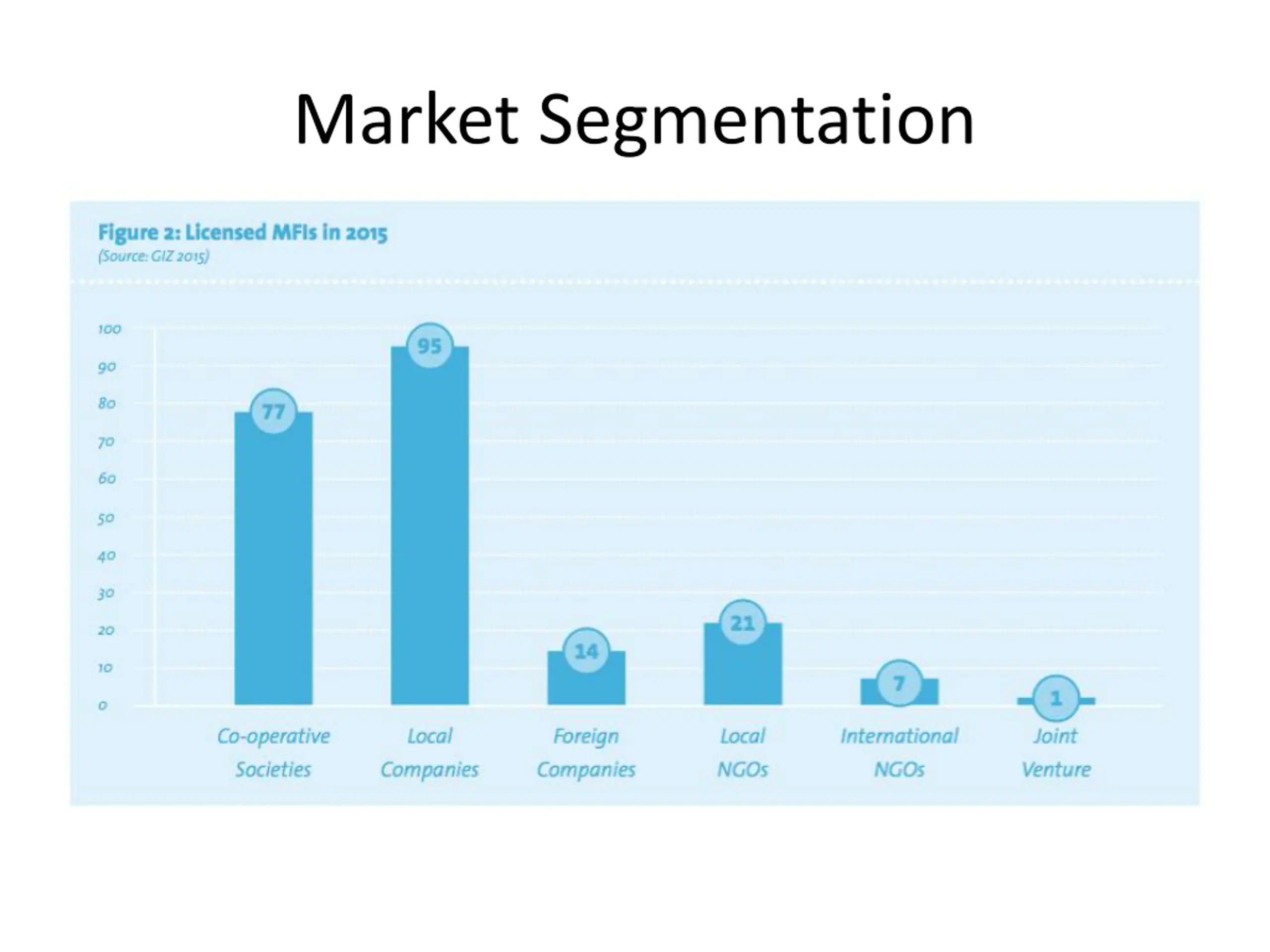 Market Segmentation

Figure 2: Licensed MFIs in 2015
(Source: GIZ 2015)

100
90
80
70
60
50
40
30
20
10
0

77
95
14
21
7
1

Co-operative Societies
Local Companies
Foreign Companies
Local NGOs
International NGOs
Joint Venture